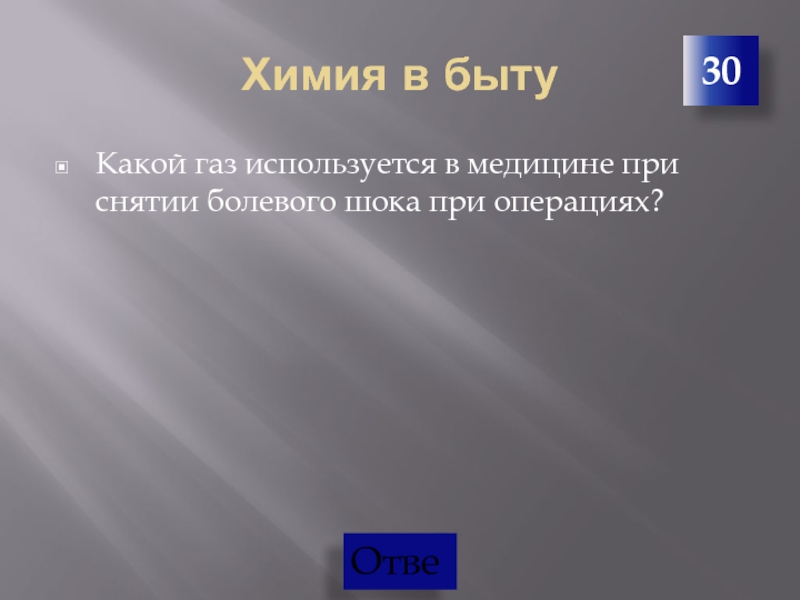 Химия в быту

30

Какой газ используется в медицине при снятии болевого шока при операциях?

Отве